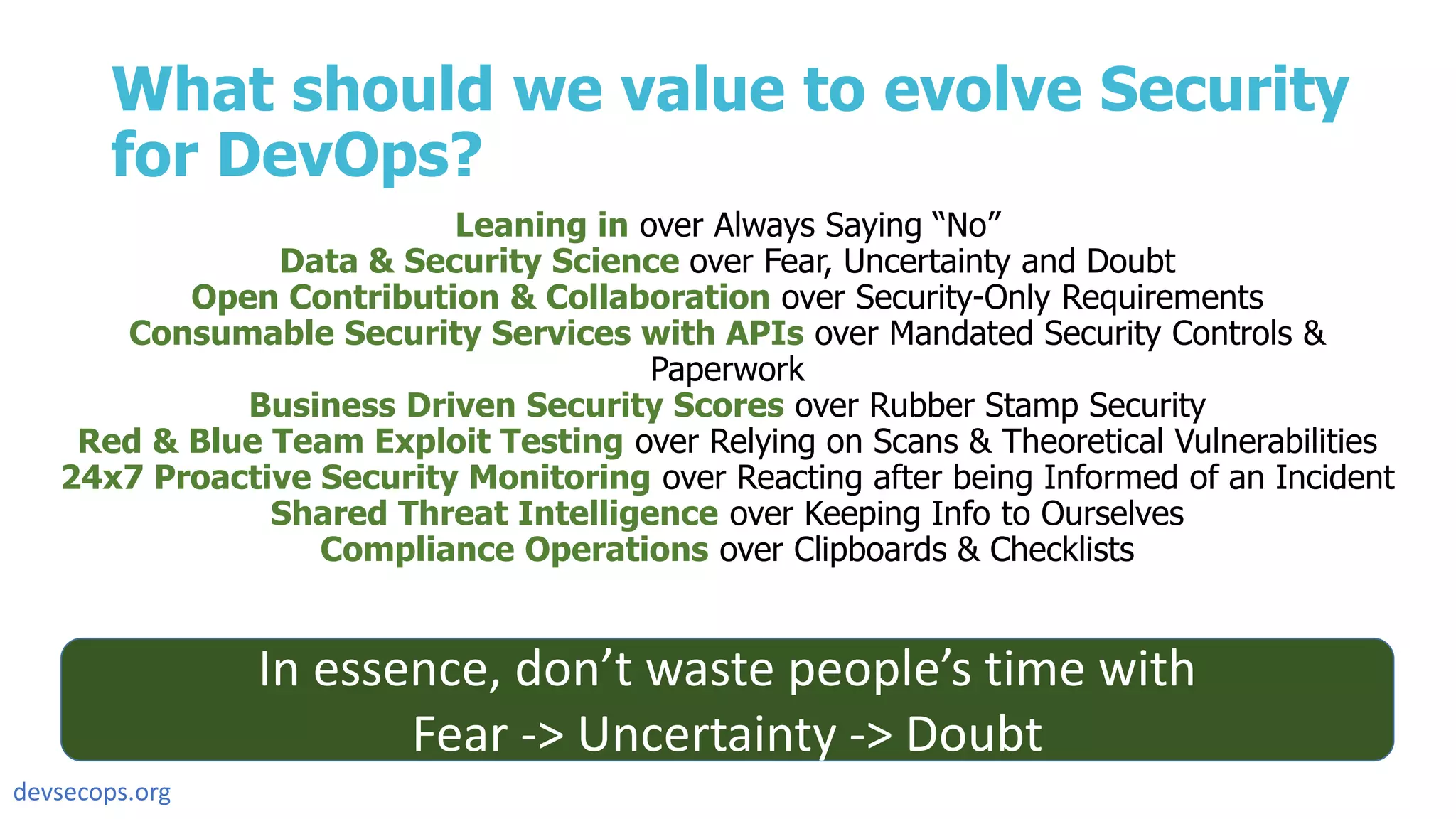 What should we value to evolve Security for DevOps?

Leaning in over Always Saying “No”
Data & Security Science over Fear, Uncertainty and Doubt
Open Contribution & Collaboration over Security-Only Requirements
Consumable Security Services with APIs over Mandated Security Controls & Paperwork
Business Driven Security Scores over Rubber Stamp Security
Red & Blue Team Exploit Testing over Relying on Scans & Theoretical Vulnerabilities
24x7 Proactive Security Monitoring over Reacting after being Informed of an Incident
Shared Threat Intelligence over Keeping Info to Ourselves
Compliance Operations over Clipboards & Checklists

In essence, don’t waste people’s time with Fear -> Uncertainty -> Doubt

devsecops.org